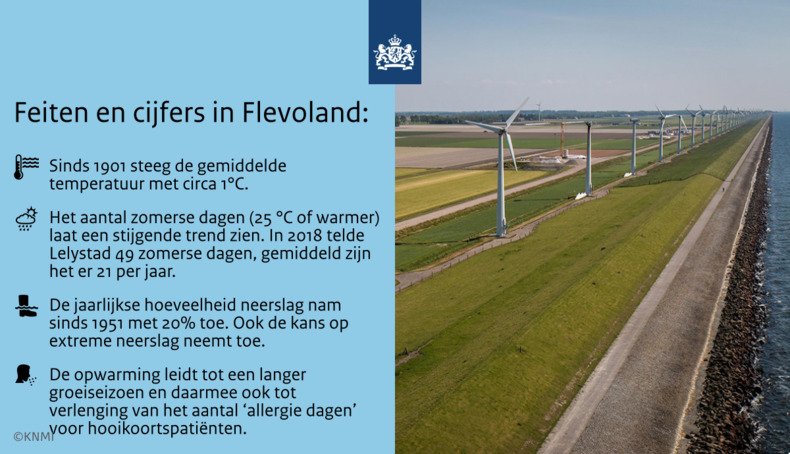 Feiten en cijfers in Flevoland:

Sinds 1901 steeg de gemiddelde temperatuur met circa 1°C.

Het aantal zomerse dagen (25 °C of warmer) laat een stijgende trend zien. In 2018 telde Lelystad 49 zomerse dagen, gemiddeld zijn het er 21 per jaar.

De jaarlijkse hoeveelheid neerslag nam sinds 1951 met 20% toe. Ook de kans op extreme neerslag neemt toe.

De opwarming leidt tot een langer groeiseizoen en daarmee ook tot verlenging van het aantal 'allergie dagen' voor hooikoortspatiënten.

©KNMI